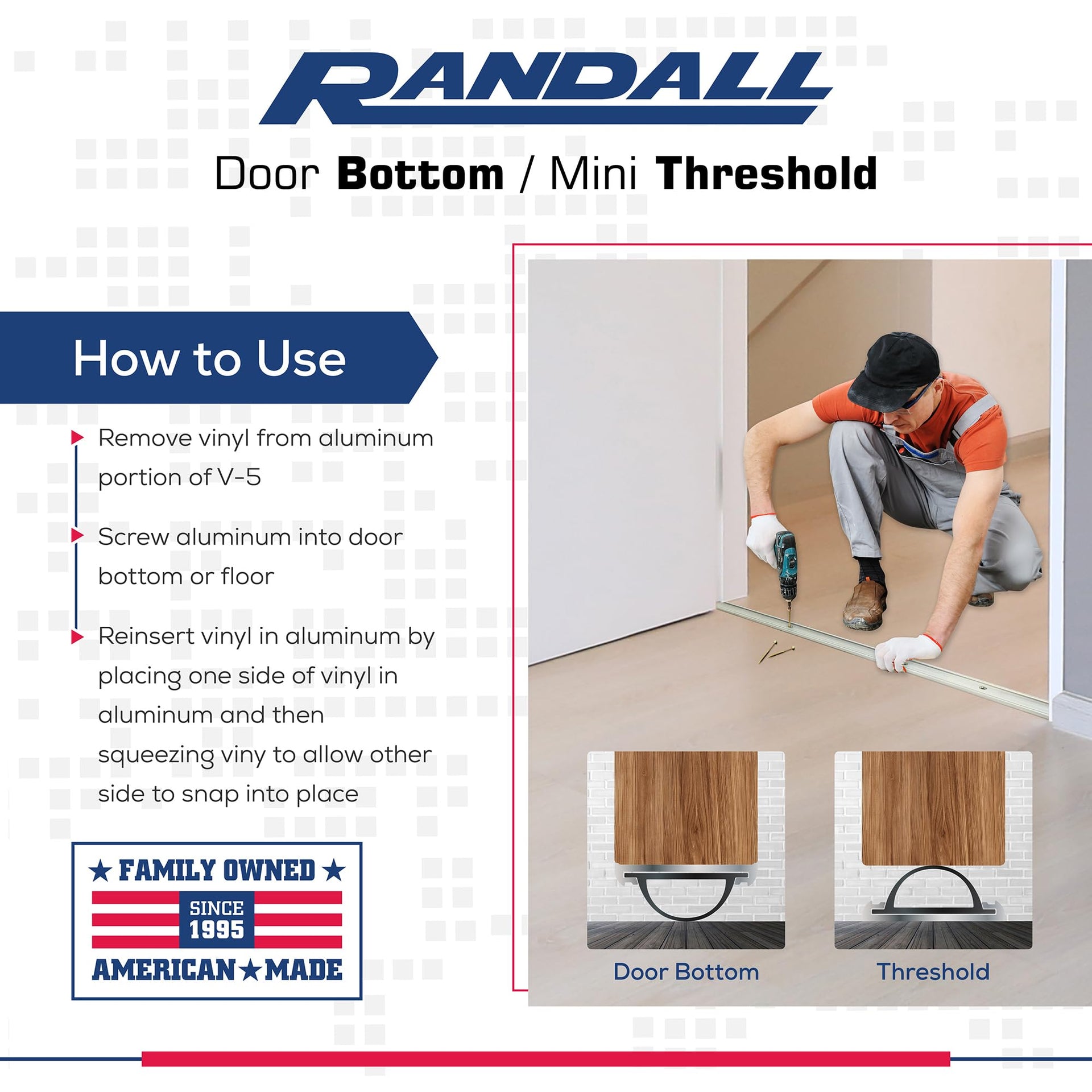 RANDALL

Door Bottom / Mini Threshold

How to Use

Remove vinyl from aluminum portion of V-5

Screw aluminum into door bottom or floor

Reinsert vinyl in aluminum by placing one side of vinyl in aluminum and then squeezing viny to allow other side to snap into place

★ FAMILY OWNED ★
SINCE 1995
AMERICAN ★ MADE

Door Bottom

Threshold